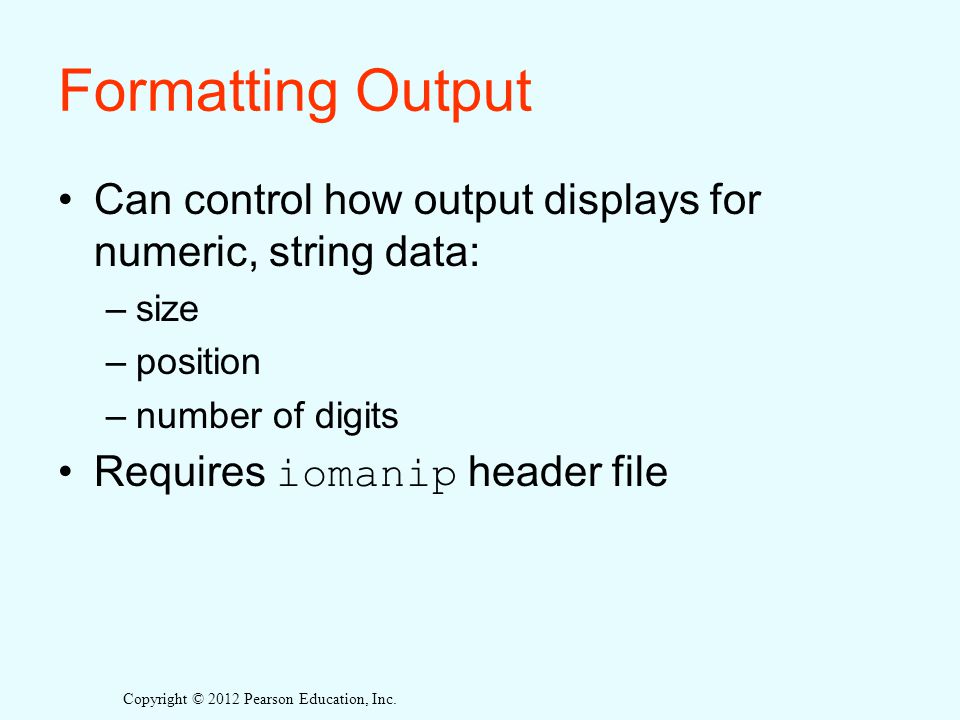 Formatting Output

• Can control how output displays for numeric, string data:
– size
– position
– number of digits
• Requires iomanip header file

Copyright © 2012 Pearson Education, Inc.